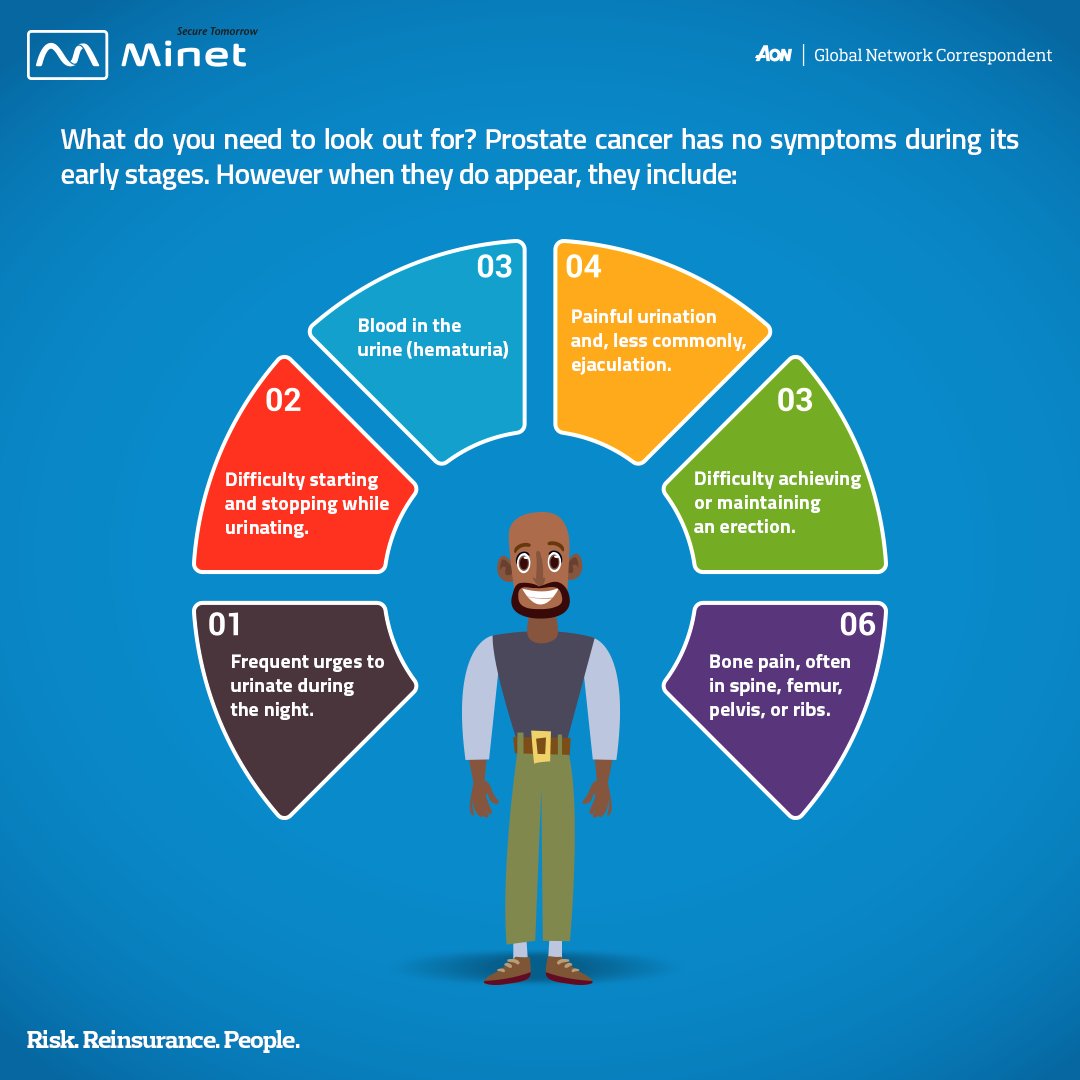 Secure Tomorrow
Minet

AON | Global Network Correspondent

What do you need to look out for? Prostate cancer has no symptoms during its early stages. However when they do appear, they include:

01
Frequent urges to urinate during the night.

02
Difficulty starting and stopping while urinating.

03
Blood in the urine (hematuria)

04
Painful urination and, less commonly, ejaculation.

03
Difficulty achieving or maintaining an erection.

06
Bone pain, often in spine, femur, pelvis, or ribs.

Risk. Reinsurance. People.